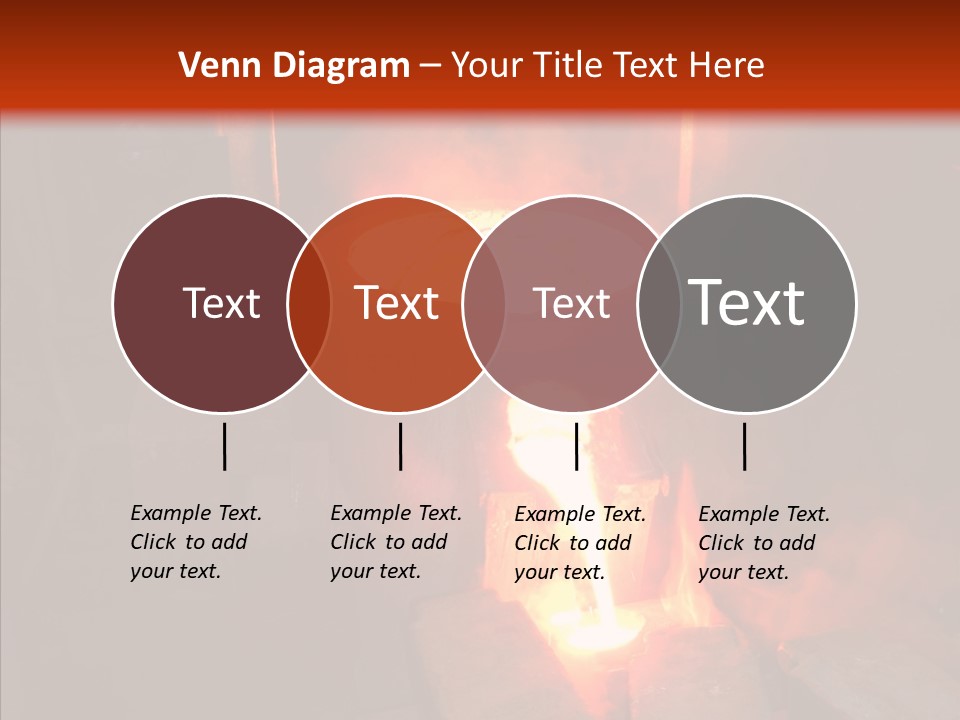 Venn Diagram – Your Title Text Here

Text

Text

Text

Text

Example Text. Click to add your text.

Example Text. Click to add your text.

Example Text. Click to add your text.

Example Text. Click to add your text.